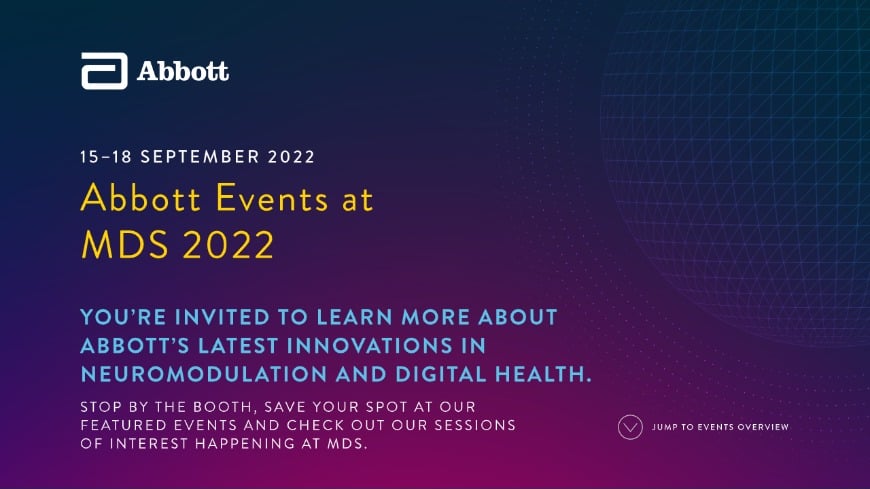 Abbott

15–18 SEPTEMBER 2022

Abbott Events at MDS 2022

YOU'RE INVITED TO LEARN MORE ABOUT ABBOTT'S LATEST INNOVATIONS IN NEUROMODULATION AND DIGITAL HEALTH.

STOP BY THE BOOTH, SAVE YOUR SPOT AT OUR FEATURED EVENTS AND CHECK OUT OUR SESSIONS OF INTEREST HAPPENING AT MDS.

JUMP TO EVENTS OVERVIEW